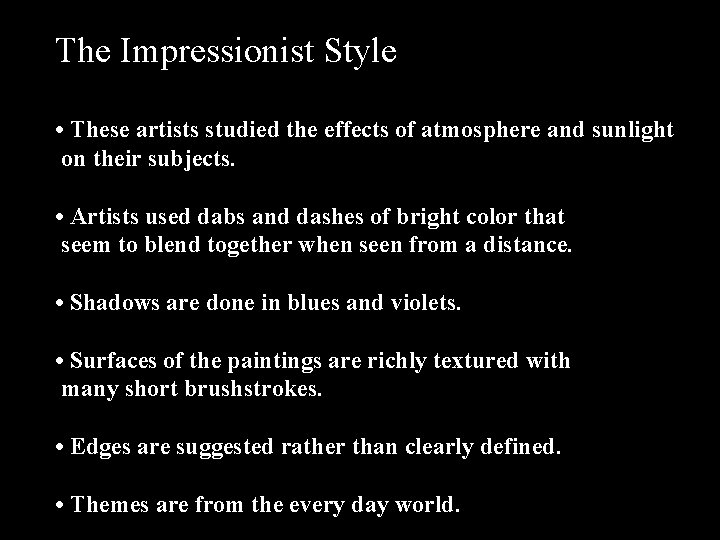 The Impressionist Style

• These artists studied the effects of atmosphere and sunlight on their subjects.

• Artists used dabs and dashes of bright color that seem to blend together when seen from a distance.

• Shadows are done in blues and violets.

• Surfaces of the paintings are richly textured with many short brushstrokes.

• Edges are suggested rather than clearly defined.

• Themes are from the every day world.